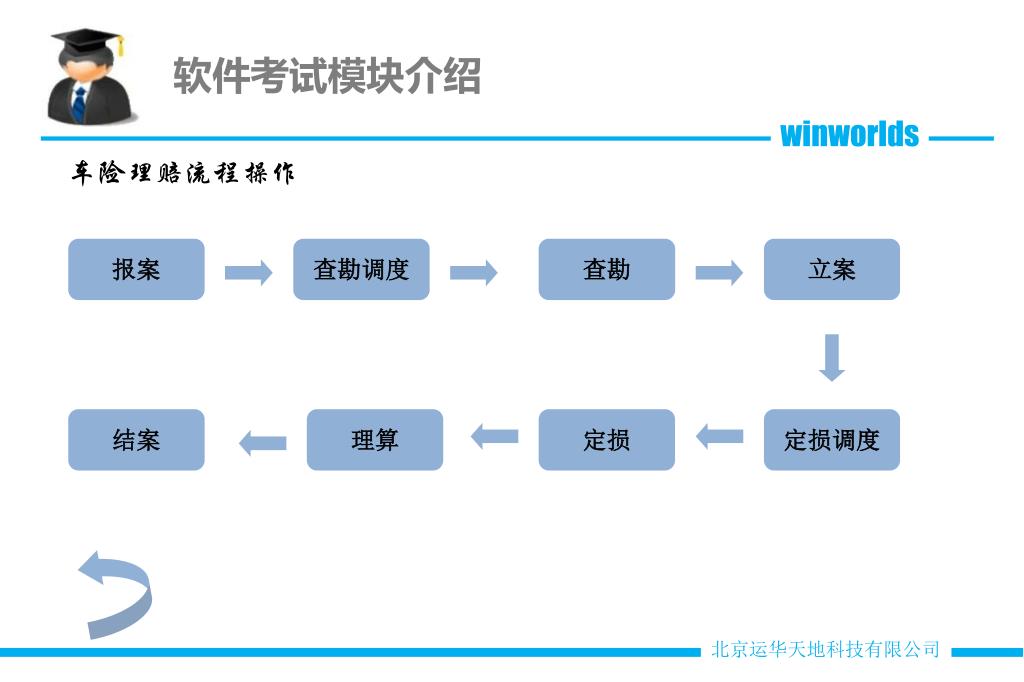 软件考试模块介绍

winworlds

车险理赔流程操作

报案

查勘调度

查勘

立案

定损调度

定损

理算

结案

北京运华天地科技有限公司